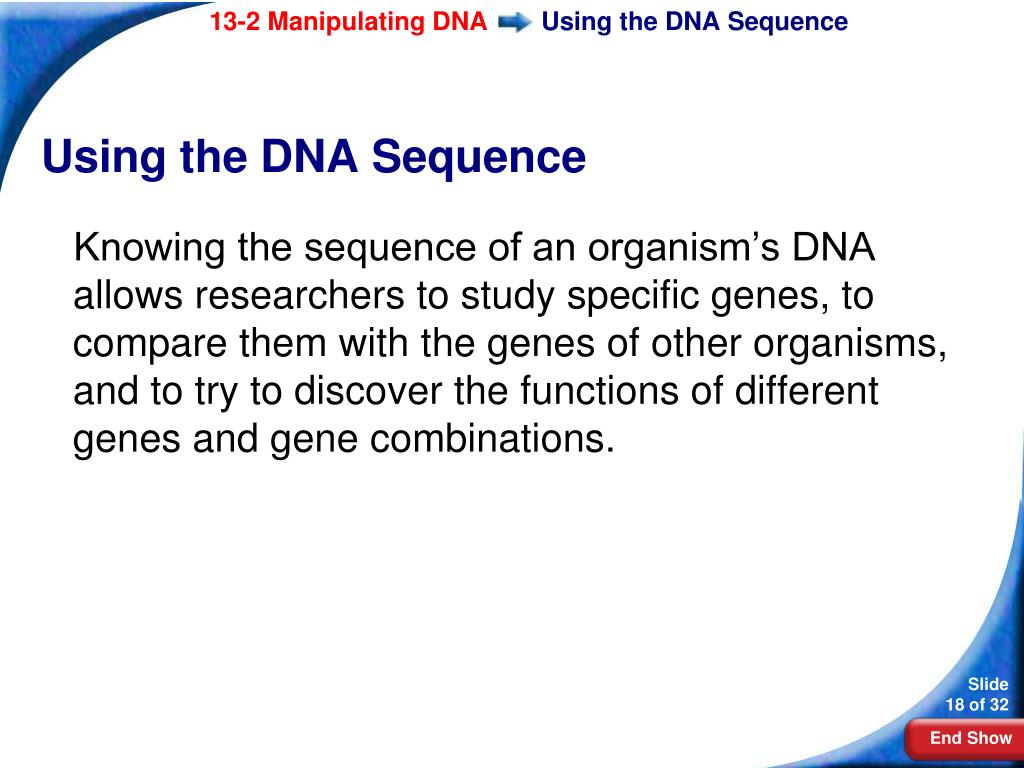 13-2 Manipulating DNA Using the DNA Sequence

Using the DNA Sequence

Knowing the sequence of an organism’s DNA allows researchers to study specific genes, to compare them with the genes of other organisms, and to try to discover the functions of different genes and gene combinations.

Slide
18 of 32

End Show